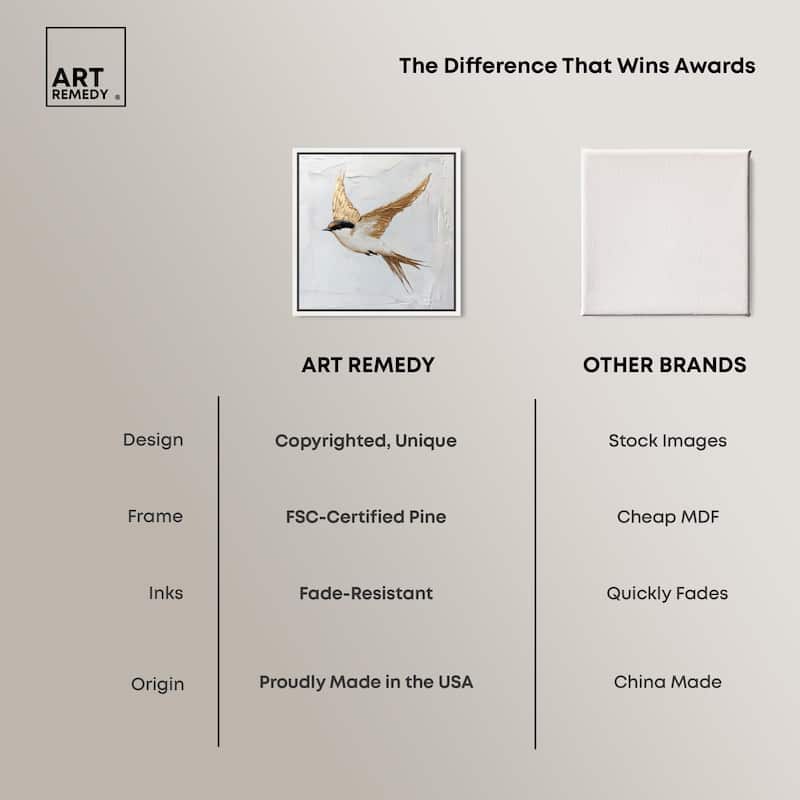 ART REMEDY ®

The Difference That Wins Awards

| | ART REMEDY | OTHER BRANDS |
|---|---|---|
| Design | Copyrighted, Unique | Stock Images |
| Frame | FSC-Certified Pine | Cheap MDF |
| Inks | Fade-Resistant | Quickly Fades |
| Origin | Proudly Made in the USA | China Made |